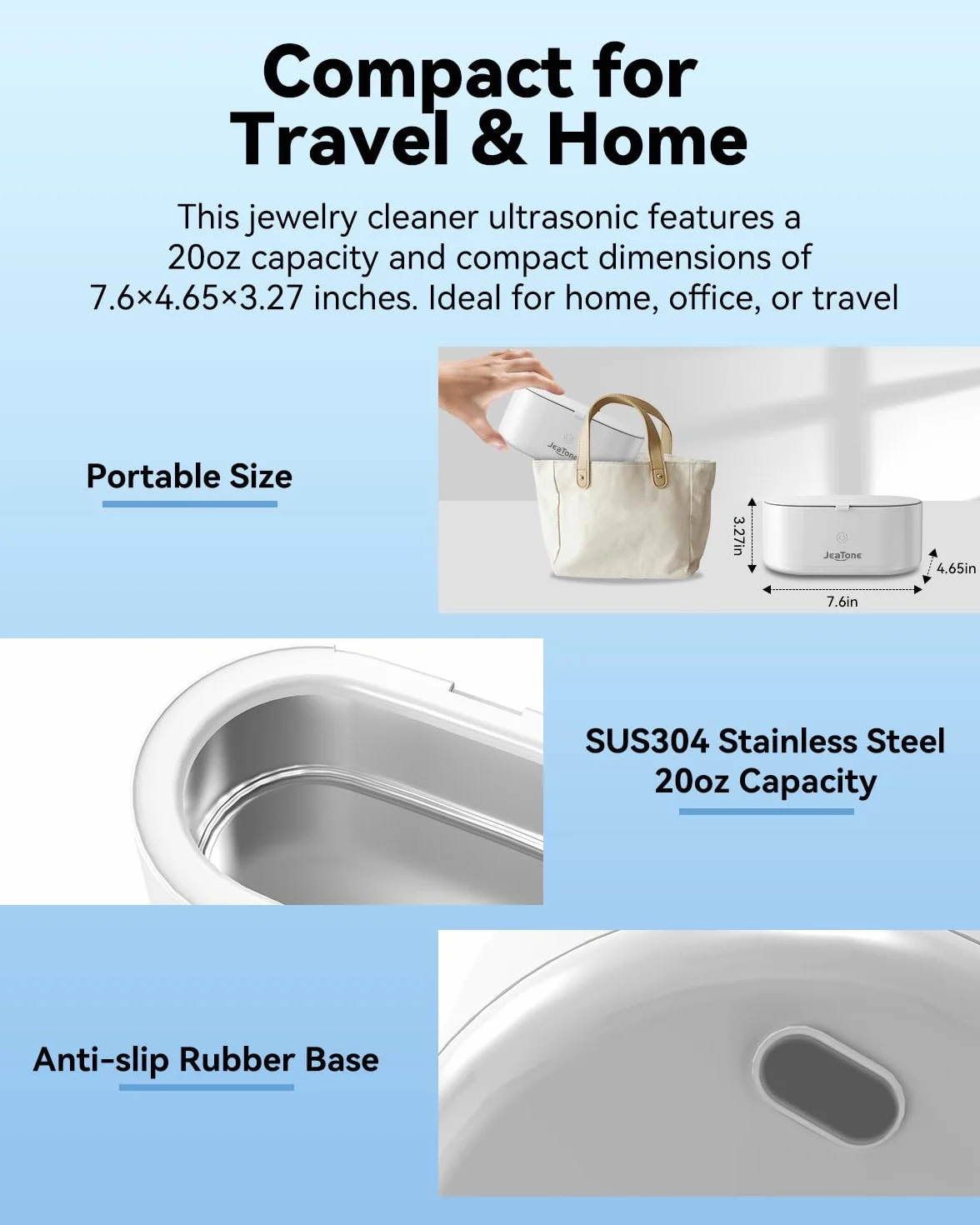 Compact for Travel & Home

This jewelry cleaner ultrasonic features a 20oz capacity and compact dimensions of 7.6×4.65×3.27 inches. Ideal for home, office, or travel

Portable Size

JeaTone

3.27in

JeaTone

4.65in

7.6in

SUS304 Stainless Steel
20oz Capacity

Anti-slip Rubber Base